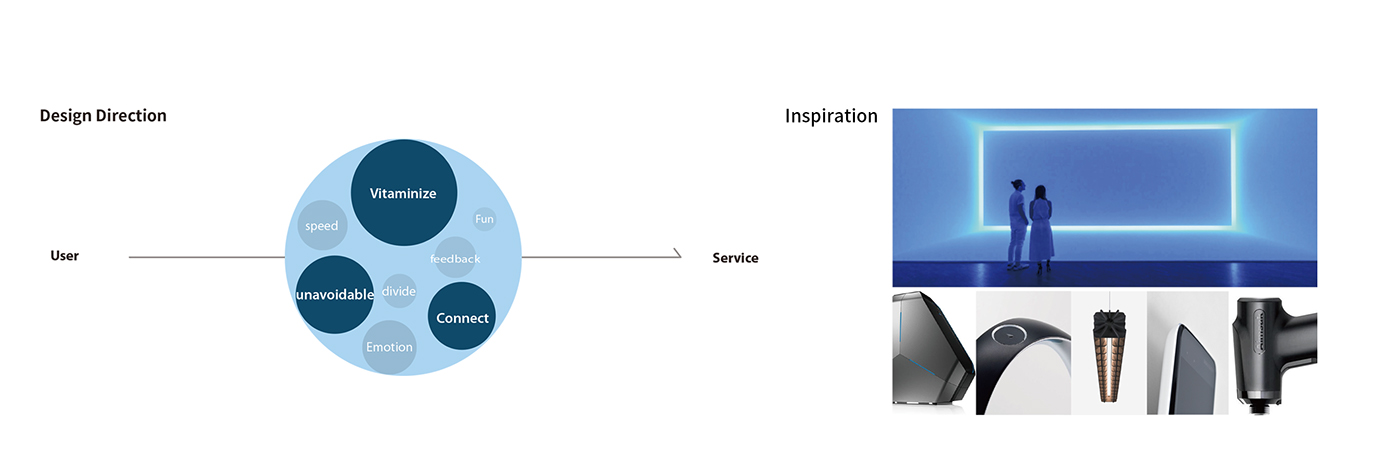 Design Direction

User

Vitaminize

speed

Fun

feedback

unavoidable

divide

Connect

Emotion

Service

Inspiration